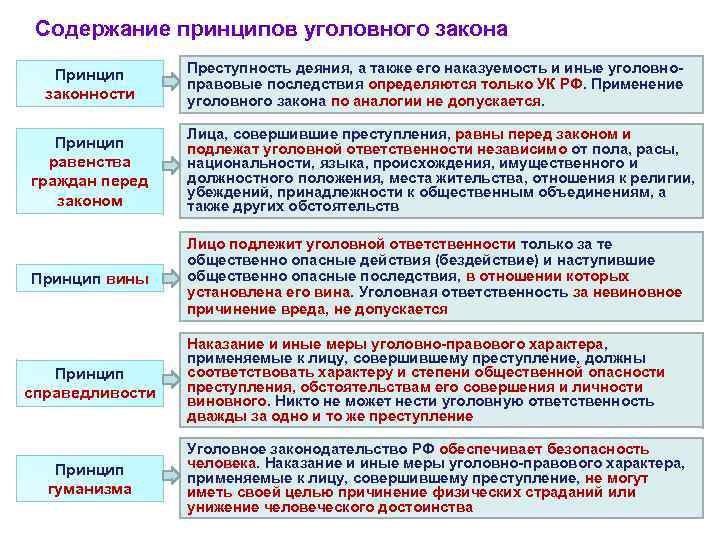 Содержание принципов уголовного закона

Принцип законности

Преступность деяния, а также его наказуемость и иные уголовно-правовые последствия определяются только УК РФ. Применение уголовного закона по аналогии не допускается.

Принцип равенства граждан перед законом

Лица, совершившие преступления, равны перед законом и подлежат уголовной ответственности независимо от пола, расы, национальности, языка, происхождения, имущественного и должностного положения, места жительства, отношения к религии, убеждений, принадлежности к общественным объединениям, а также других обстоятельств

Принцип вины

Лицо подлежит уголовной ответственности только за те общественно опасные действия (бездействие) и наступившие общественно опасные последствия, в отношении которых установлена его вина. Уголовная ответственность за невиновное причинение вреда, не допускается

Принцип справедливости

Наказание и иные меры уголовно-правового характера, применяемые к лицу, совершившему преступление, должны соответствовать характеру и степени общественной опасности преступления, обстоятельствам его совершения и личности виновного. Никто не может нести уголовную ответственность дважды за одно и то же преступление

Принцип гуманизма

Уголовное законодательство РФ обеспечивает безопасность человека. Наказание и иные меры уголовно-правового характера, применяемые к лицу, совершившему преступление, не могут иметь своей целью причинение физических страданий или унижение человеческого достоинства